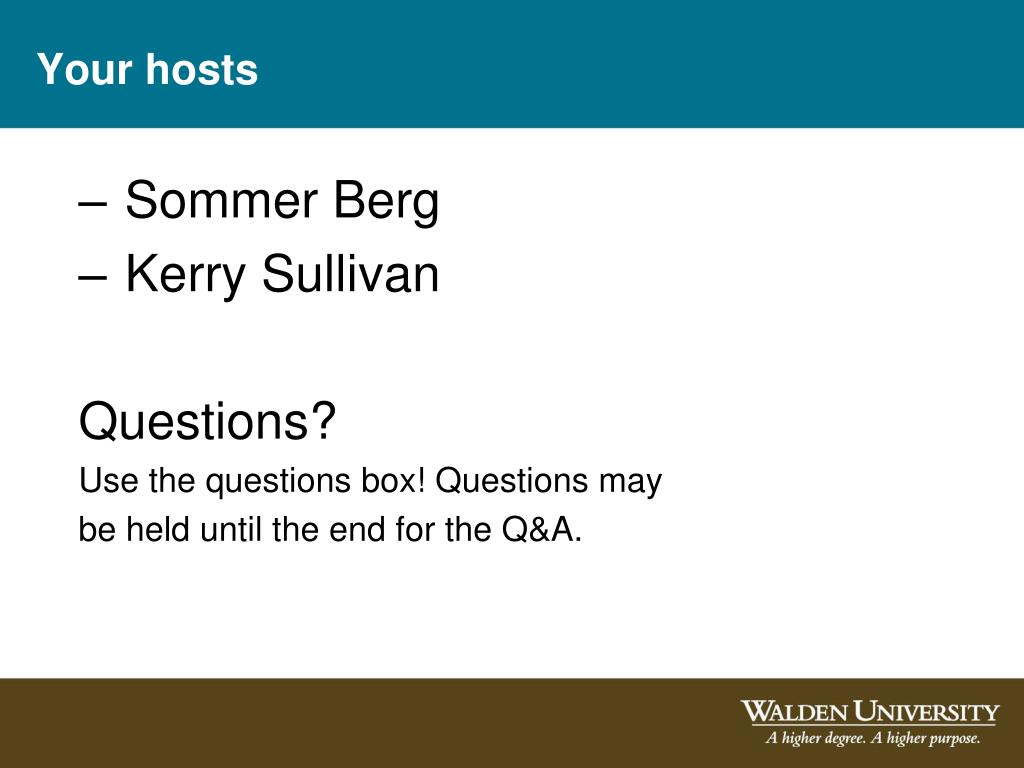 Your hosts

– Sommer Berg
– Kerry Sullivan

Questions?
Use the questions box! Questions may be held until the end for the Q&A.

WALDEN UNIVERSITY
A higher degree. A higher purpose.